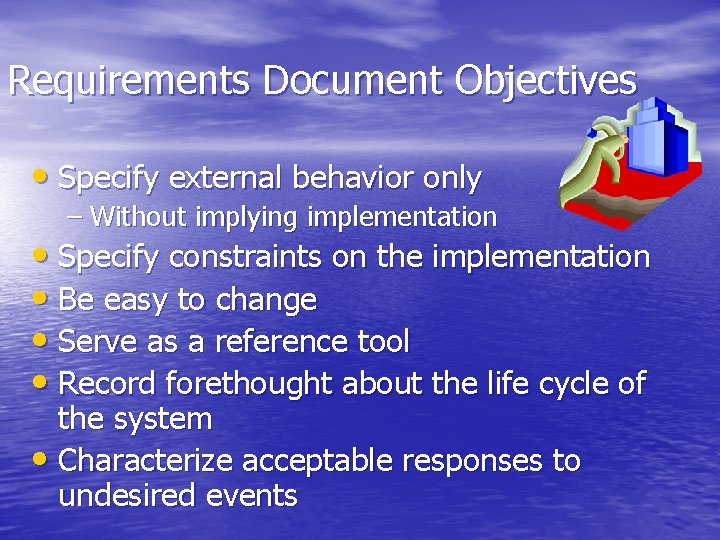 Requirements Document Objectives

• Specify external behavior only
 – Without implying implementation
• Specify constraints on the implementation
• Be easy to change
• Serve as a reference tool
• Record forethought about the life cycle of the system
• Characterize acceptable responses to undesired events